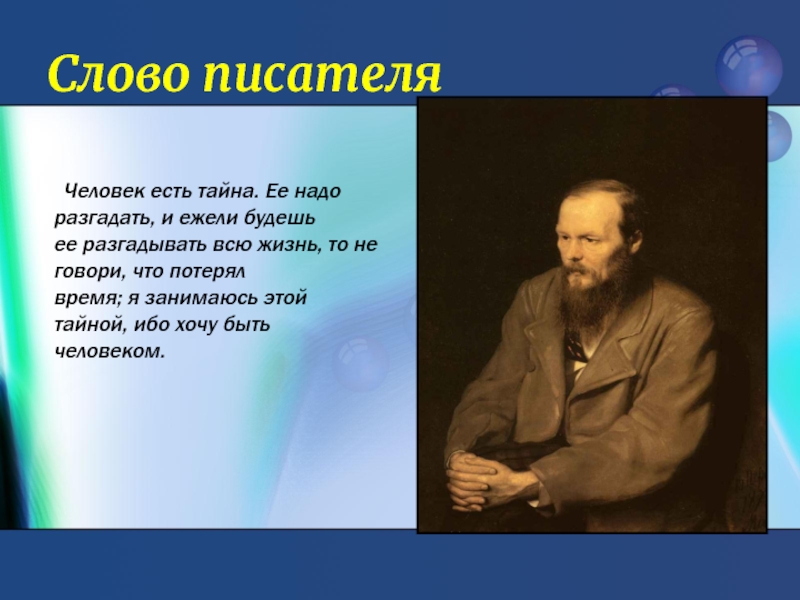 Слово писателя

Человек есть тайна. Ее надо разгадать, и ежели будешь ее разгадывать всю жизнь, то не говори, что потерял время; я занимаюсь этой тайной, ибо хочу быть человеком.